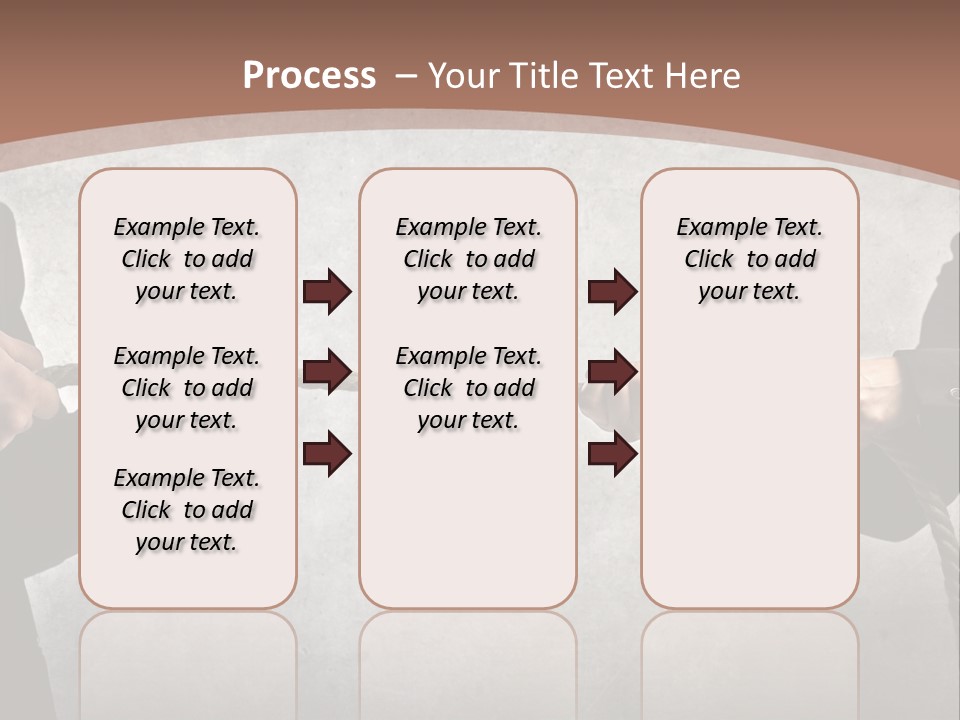 Process – Your Title Text Here

Example Text. Click to add your text.

Example Text. Click to add your text.

Example Text. Click to add your text.

Example Text. Click to add your text.

Example Text. Click to add your text.

Example Text. Click to add your text.